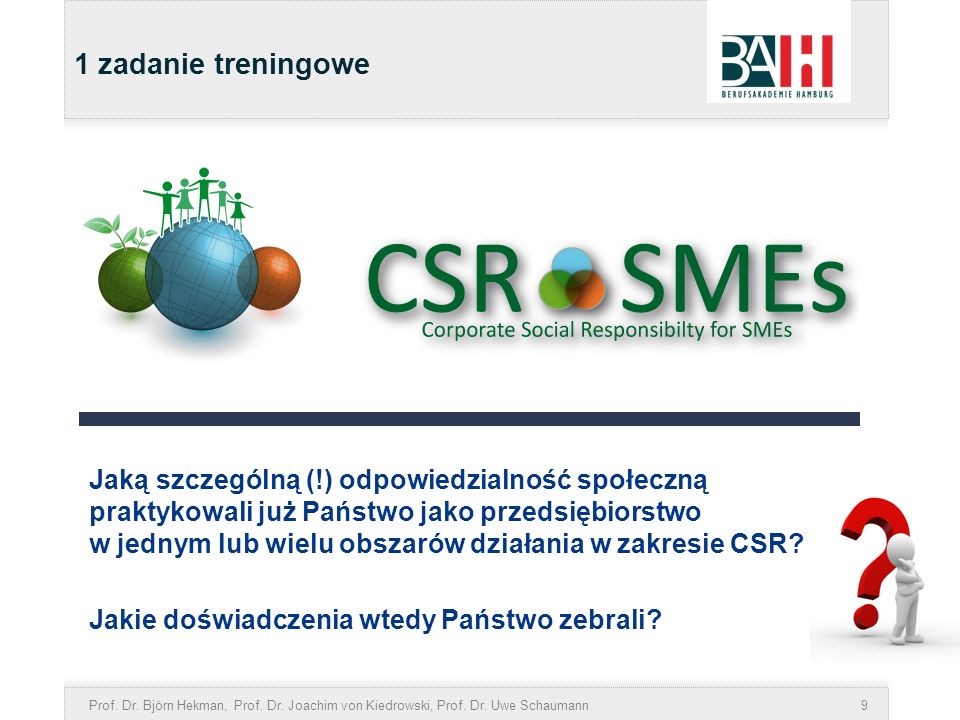 1 zadanie treningowe

BA H
BERUFSAKADEMIE HAMBURG

CSR SMEs
Corporate Social Responsibilty for SMEs

Jaką szczególną (!) odpowiedzialność społeczną praktykowali już Państwo jako przedsiębiorstwo w jednym lub wielu obszarów działania w zakresie CSR?

Jakie doświadczenia wtedy Państwo zebrali?

Prof. Dr. Björn Hekman, Prof. Dr. Joachim von Kiedrowski, Prof. Dr. Uwe Schaumann 9